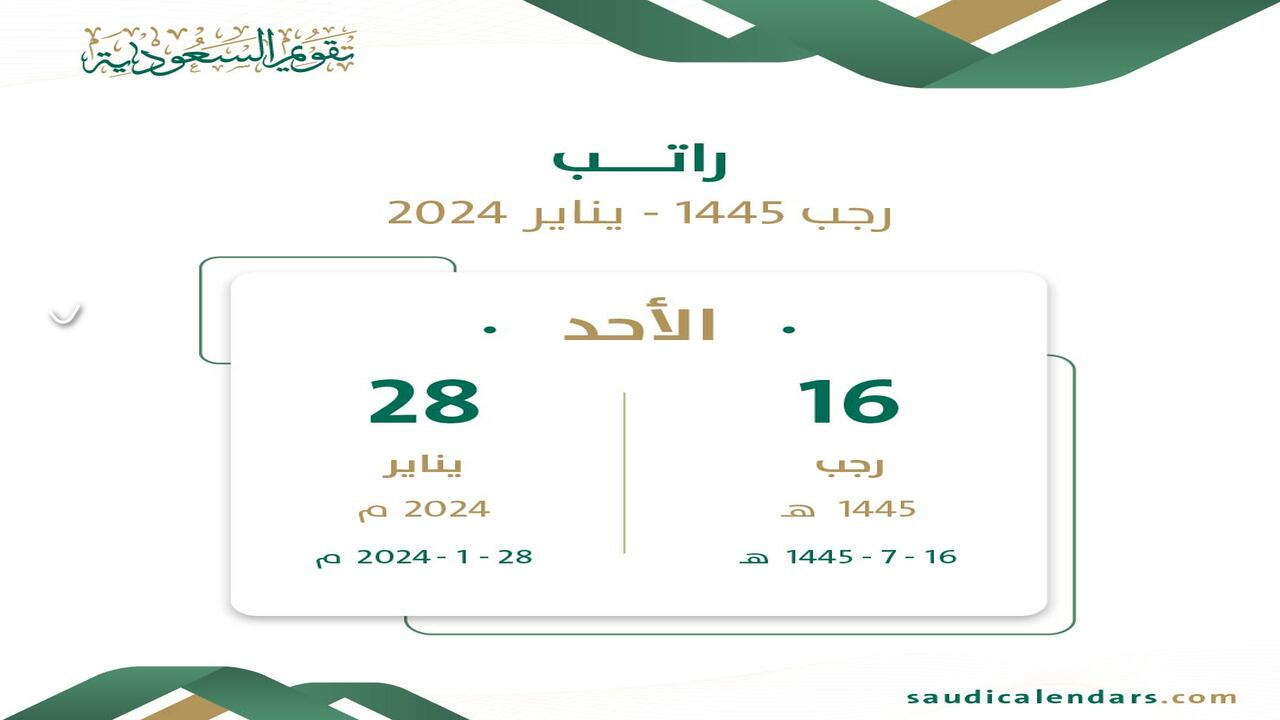 تقويم السعودية

راتـــب
رجب 1445 - يناير 2024

الأحد

16
رجب
1445 هـ
16 - 7 - 1445 هـ

28
يناير
2024 م
28 - 1 - 2024 م

saudicalendars.com